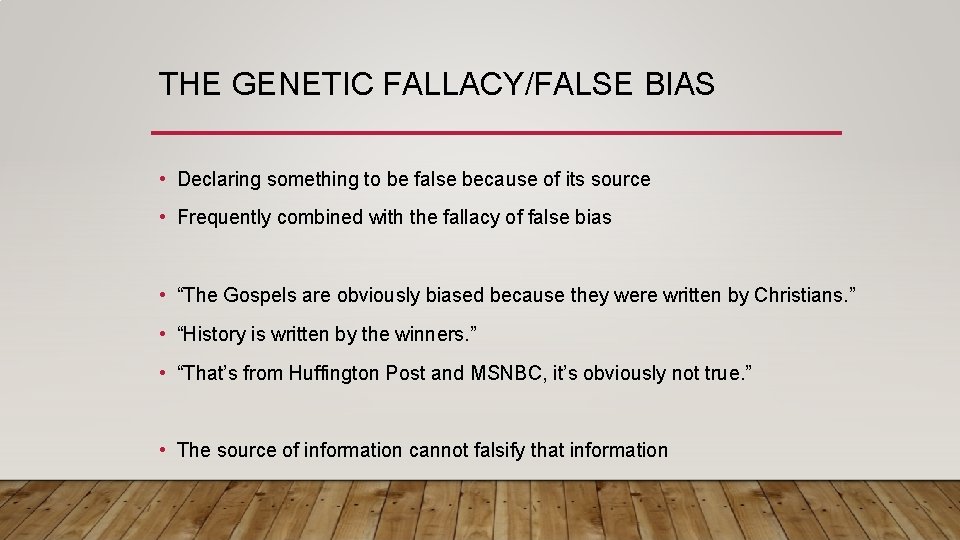 THE GENETIC FALLACY/FALSE BIAS

• Declaring something to be false because of its source
• Frequently combined with the fallacy of false bias

• “The Gospels are obviously biased because they were written by Christians.”
• “History is written by the winners.”
• “That’s from Huffington Post and MSNBC, it’s obviously not true.”

• The source of information cannot falsify that information